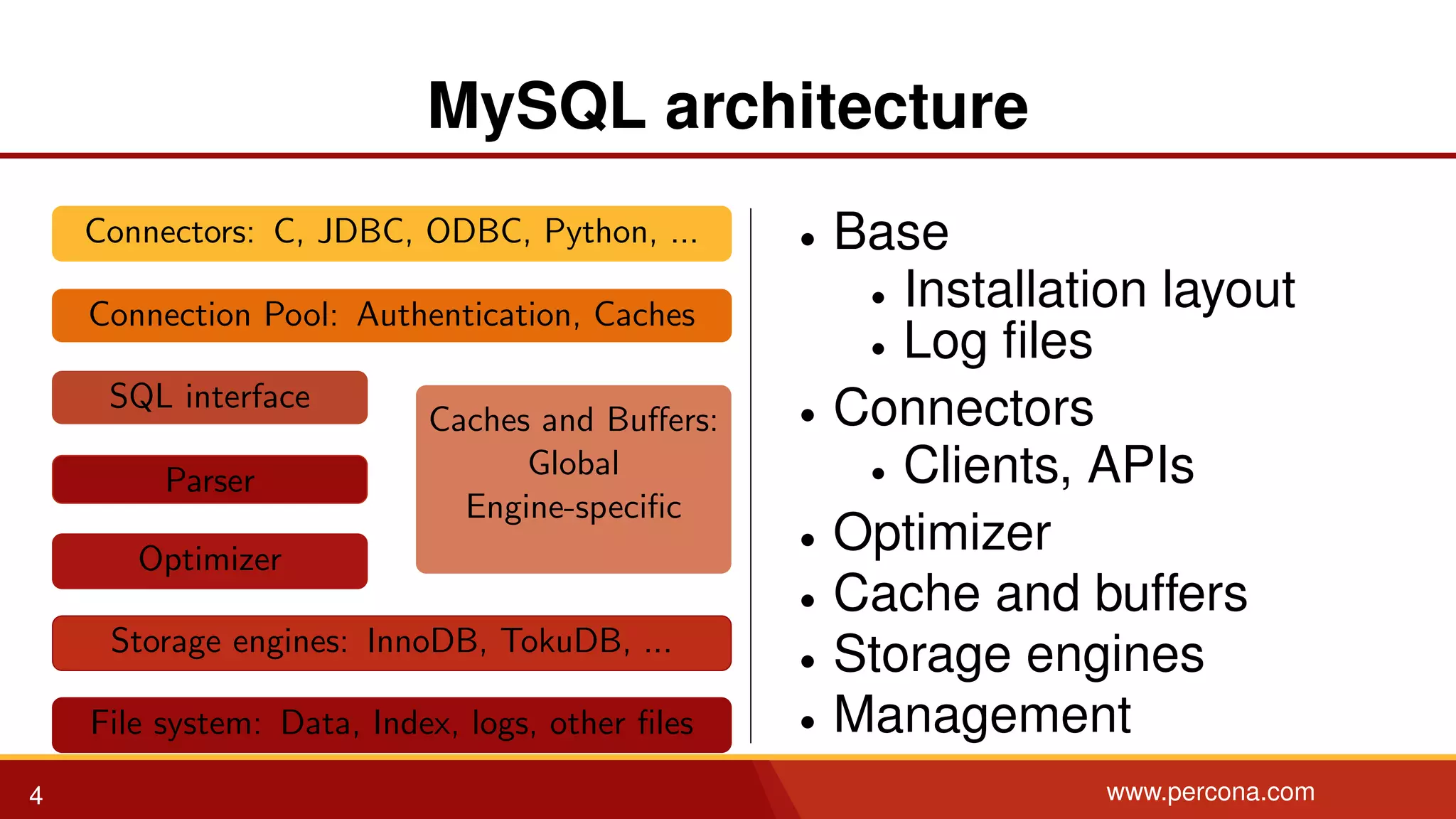 MySQL architecture

Connectors: C, JDBC, ODBC, Python, ...

Connection Pool: Authentication, Caches

SQL interface

Parser

Optimizer

Caches and Buffers:
Global
Engine-specific

Storage engines: InnoDB, TokuDB, ...

File system: Data, Index, logs, other files

• Base
  • Installation layout
  • Log files
• Connectors
  • Clients, APIs
• Optimizer
• Cache and buffers
• Storage engines
• Management

4

www.percona.com